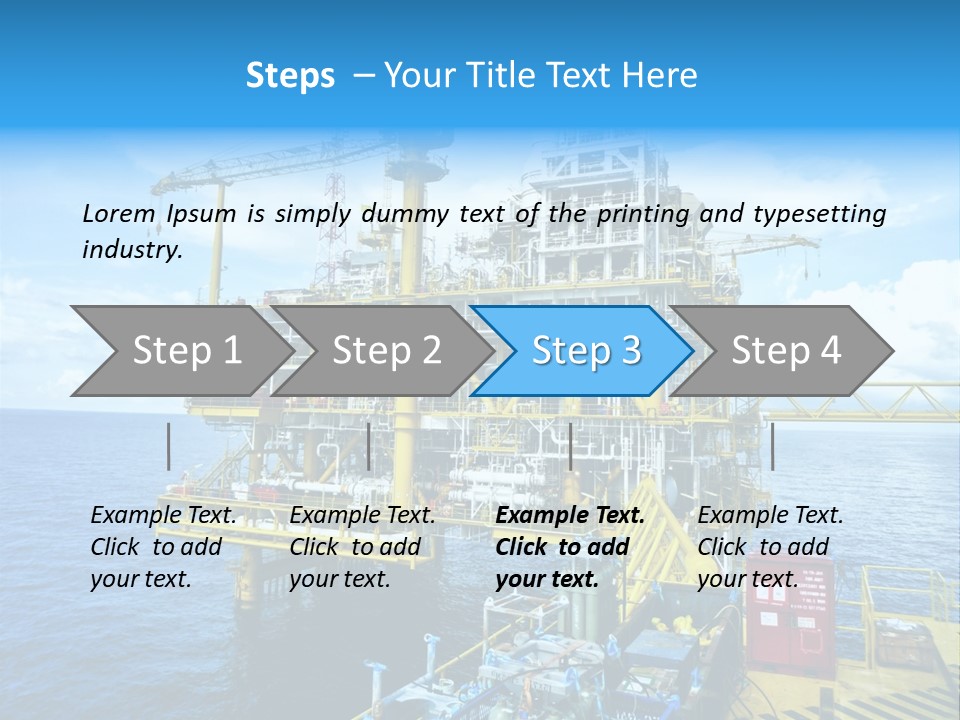 Steps – Your Title Text Here

Lorem Ipsum is simply dummy text of the printing and typesetting industry.

Step 1

Step 2

Step 3

Step 4

Example Text. Click to add your text.

Example Text. Click to add your text.

Example Text. Click to add your text.

Example Text. Click to add your text.